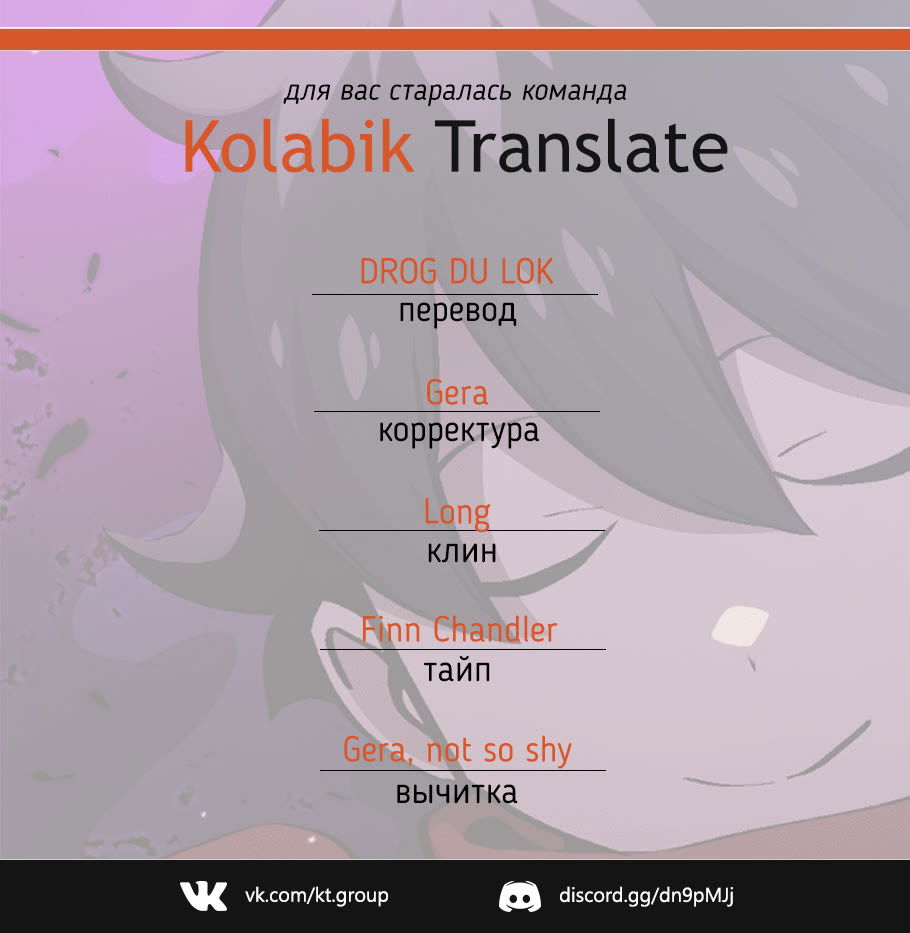 для вас старалась команда
Kolabik Translate

DROG DU LOK
перевод

Gera
корректура

Long
клин

Finn Chandler
тайп

Gera, not so shy
вычитка

vk.com/kt.group
discord.gg/dn9pMJj